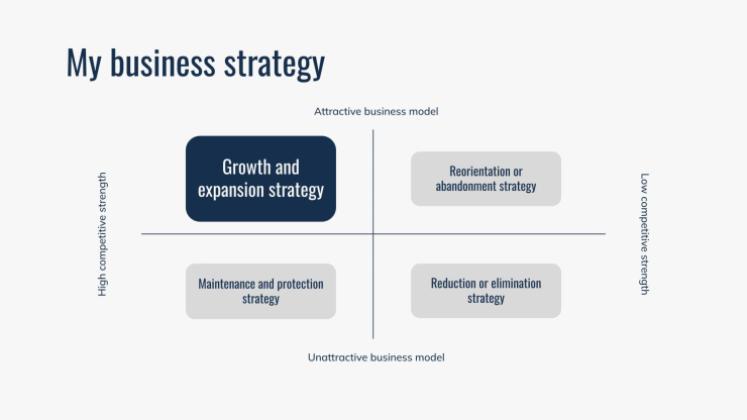 My business strategy

Attractive business model

High competitive strength

Growth and expansion strategy

Reorientation or abandonment strategy

Low competitive strength

Maintenance and protection strategy

Reduction or elimination strategy

Unattractive business model